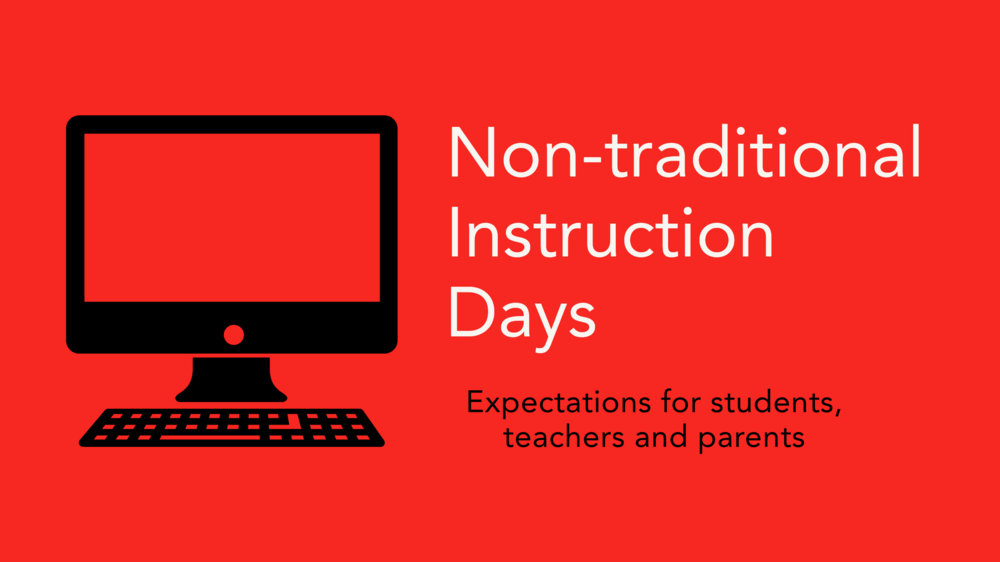 Non-traditional Instruction Days

Expectations for students, teachers and parents